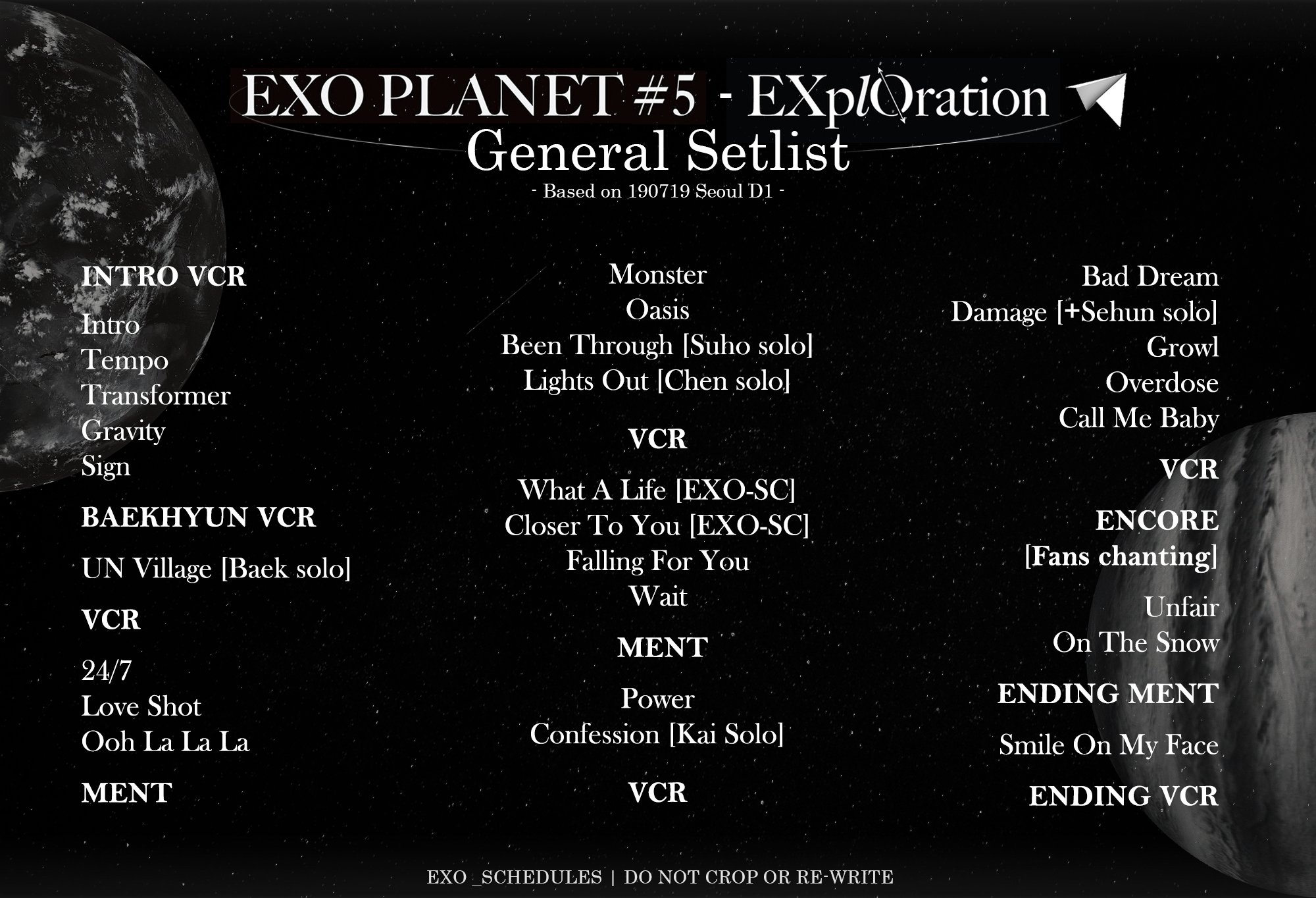 EXO PLANET #5 - EXplOration

General Setlist

- Based on 190719 Seoul D1 -

INTRO VCR

Intro
Tempo
Transformer
Gravity
Sign

BAEKHYUN VCR

UN Village [Baek solo]

VCR

24/7
Love Shot
Ooh La La La

MENT

Monster
Oasis
Been Through [Suho solo]
Lights Out [Chen solo]

VCR

What A Life [EXO-SC]
Closer To You [EXO-SC]
Falling For You
Wait

MENT

Power
Confession [Kai Solo]

VCR

Bad Dream
Damage [+Sehun solo]
Growl
Overdose
Call Me Baby

VCR

ENCORE
[Fans chanting]

Unfair
On The Snow

ENDING MENT

Smile On My Face

ENDING VCR

EXO _SCHEDULES | DO NOT CROP OR RE-WRITE